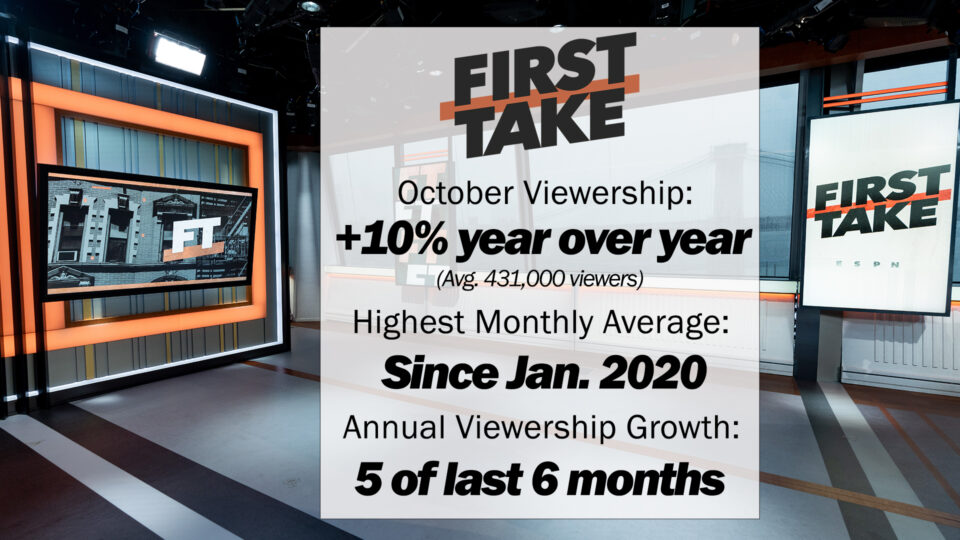 FT

FIRST TAKE

October Viewership:
+10% year over year
(Avg. 431,000 viewers)

Highest Monthly Average:
Since Jan. 2020

Annual Viewership Growth:
5 of last 6 months

FIRST TAKE
ESPN